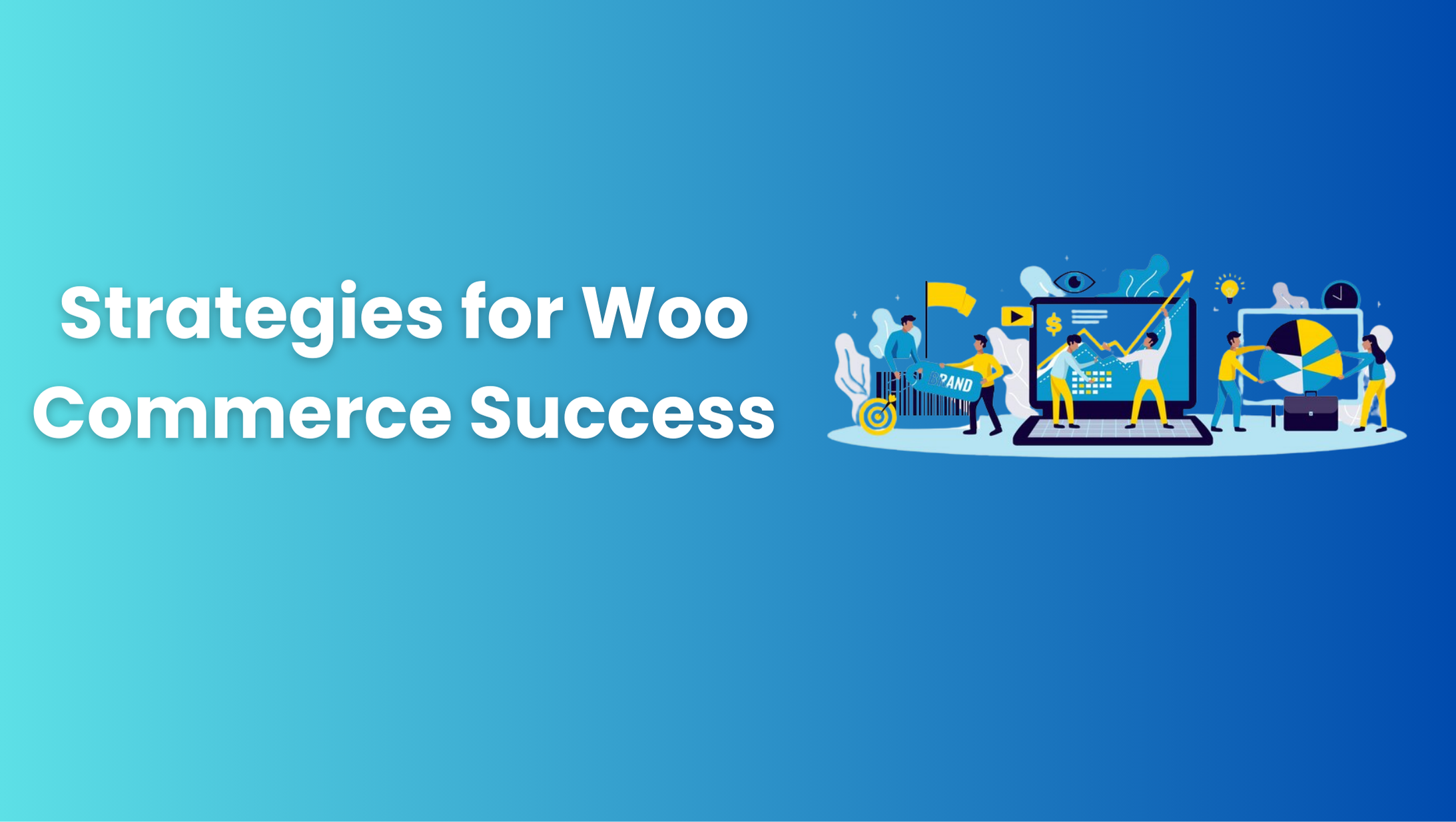 Strategies for Woo Commerce Success

BRAND

$